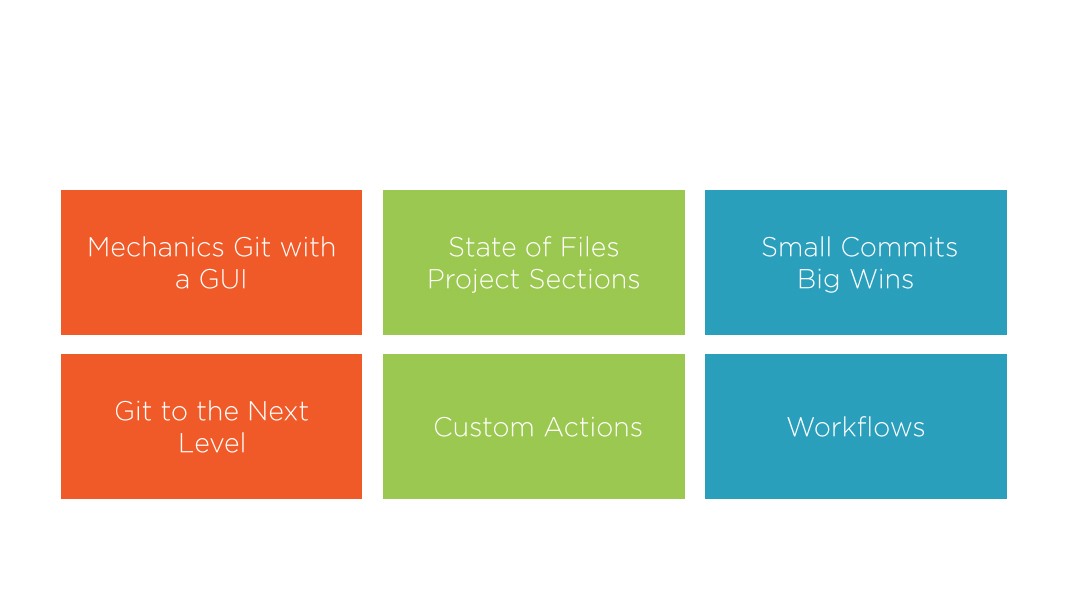 Mechanics Git with a GUI

State of Files
Project Sections

Small Commits
Big Wins

Git to the Next Level

Custom Actions

Workflows